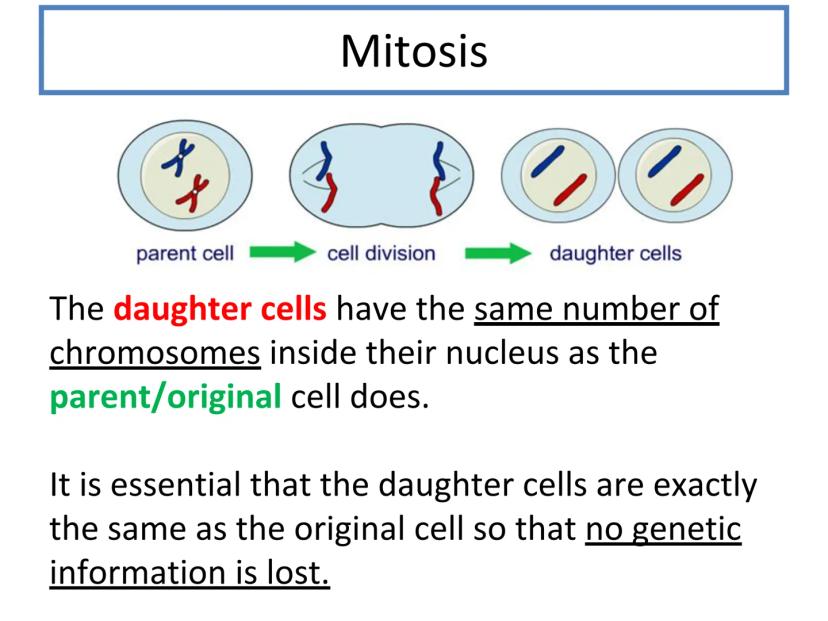 Mitosis

parent cell cell division daughter cells

The daughter cells have the same number of chromosomes inside their nucleus as the parent/original cell does.

It is essential that the daughter cells are exactly the same as the original cell so that no genetic information is lost.